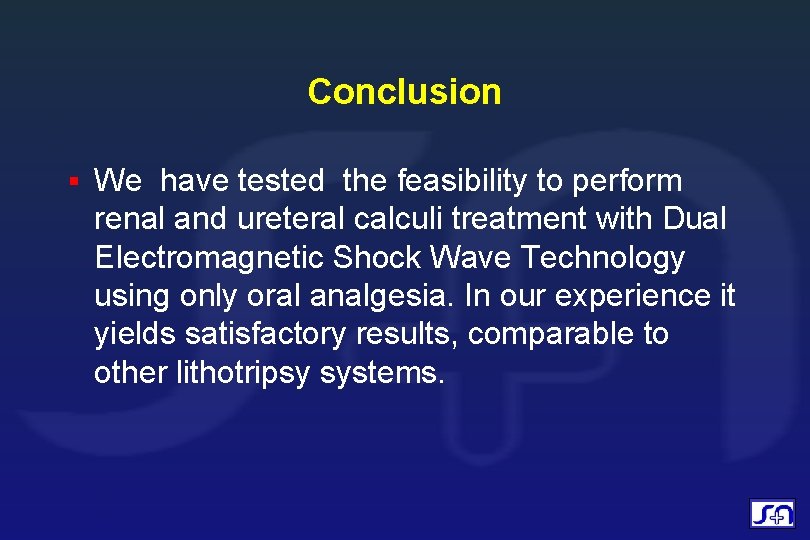 Conclusion

▪ We have tested the feasibility to perform renal and ureteral calculi treatment with Dual Electromagnetic Shock Wave Technology using only oral analgesia. In our experience it yields satisfactory results, comparable to other lithotripsy systems.